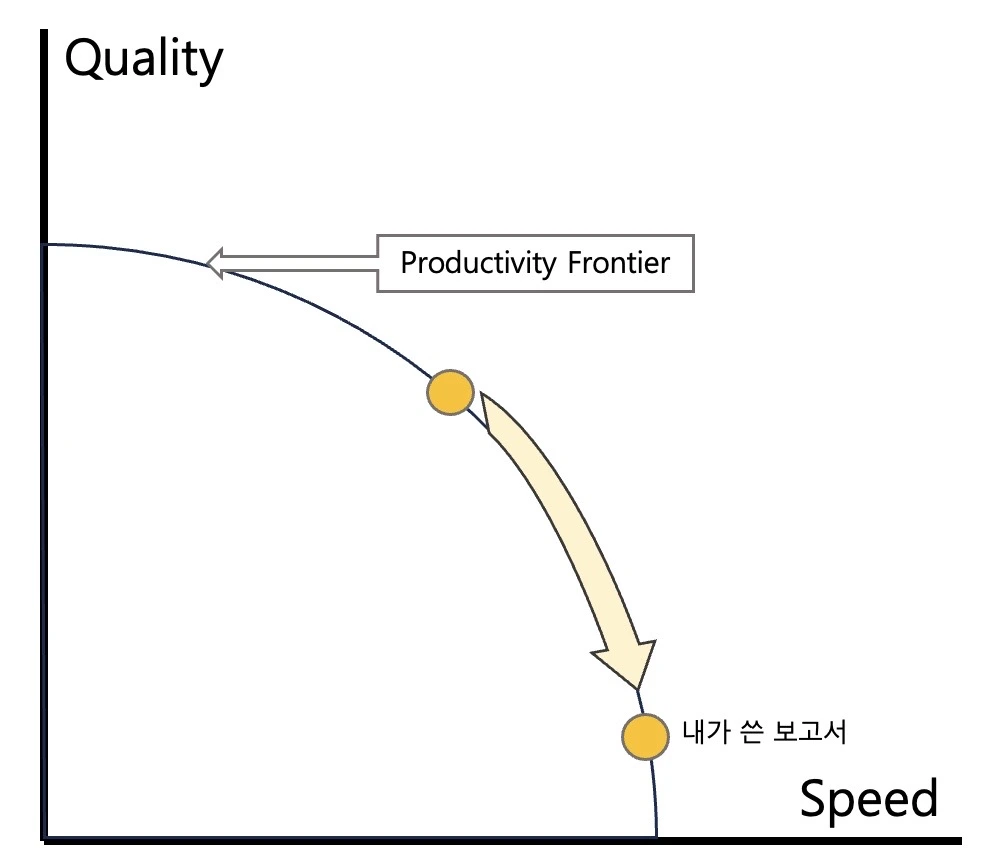 Quality

Productivity Frontier

내가 쓴 보고서

Speed